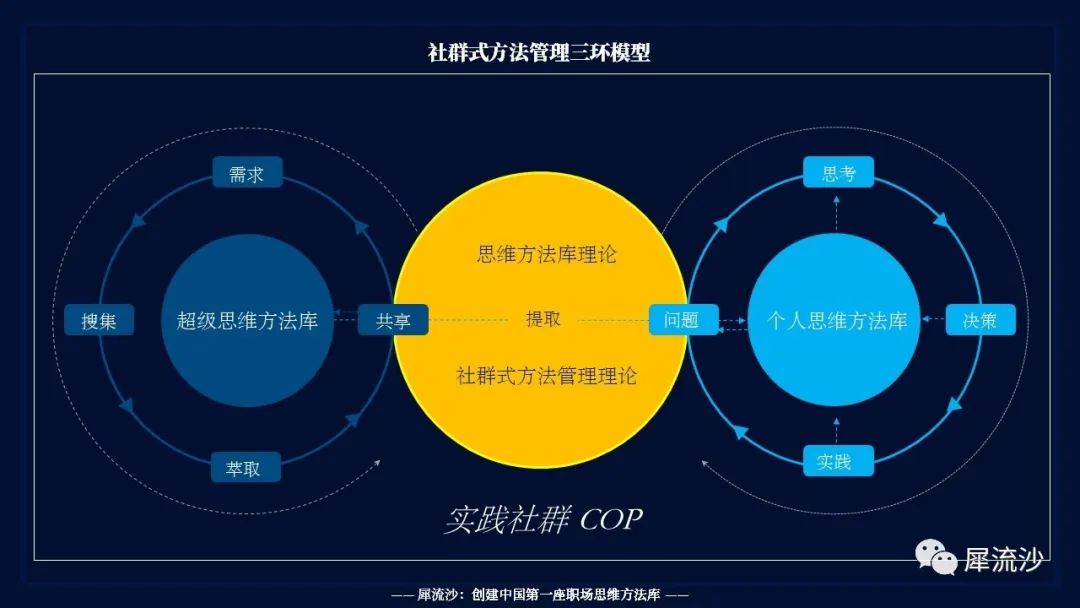 社群式方法管理三环模型

需求

搜集

超级思维方法库

共享

萃取

思维方法库理论

提取

社群式方法管理理论

思考

问题

个人思维方法库

决策

实践

实践社群 COP

犀流沙

—— 犀流沙：创建中国第一座职场思维方法库 ——